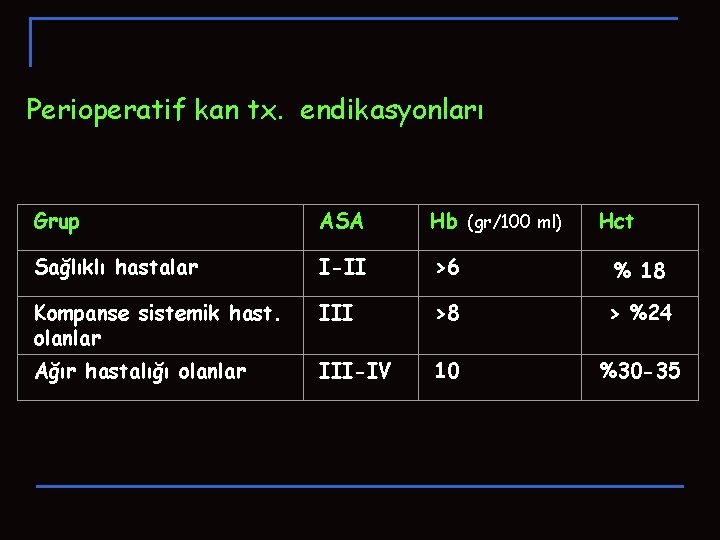 Perioperatif kan tx. endikasyonları

| Grup | ASA | Hb (gr/100 ml) | Hct |
|---|---|---|---|
| Sağlıklı hastalar | I-II | >6 | % 18 |
| Kompanse sistemik hast. olanlar | III | >8 | > %24 |
| Ağır hastalığı olanlar | III-IV | 10 | %30-35 |